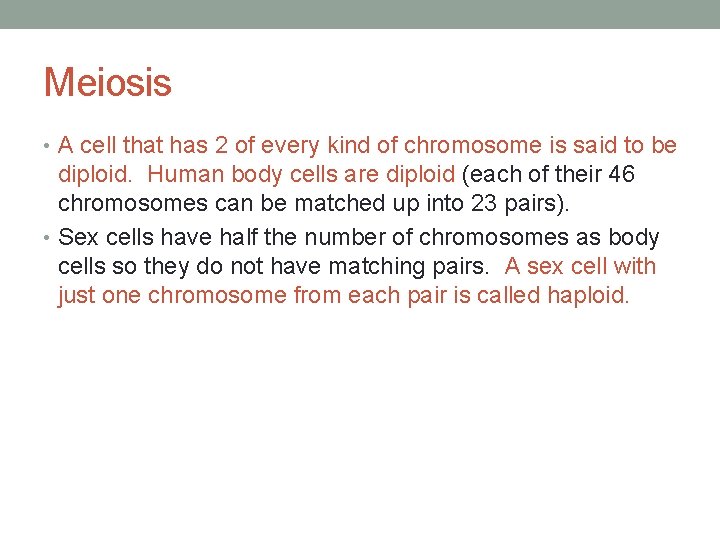 Meiosis

• A cell that has 2 of every kind of chromosome is said to be diploid. Human body cells are diploid (each of their 46 chromosomes can be matched up into 23 pairs).

• Sex cells have half the number of chromosomes as body cells so they do not have matching pairs. A sex cell with just one chromosome from each pair is called haploid.